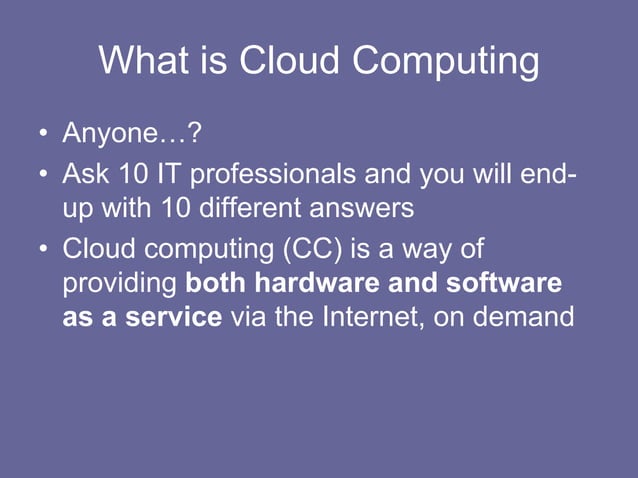 What is Cloud Computing

• Anyone…?
• Ask 10 IT professionals and you will end-up with 10 different answers
• Cloud computing (CC) is a way of providing both hardware and software as a service via the Internet, on demand